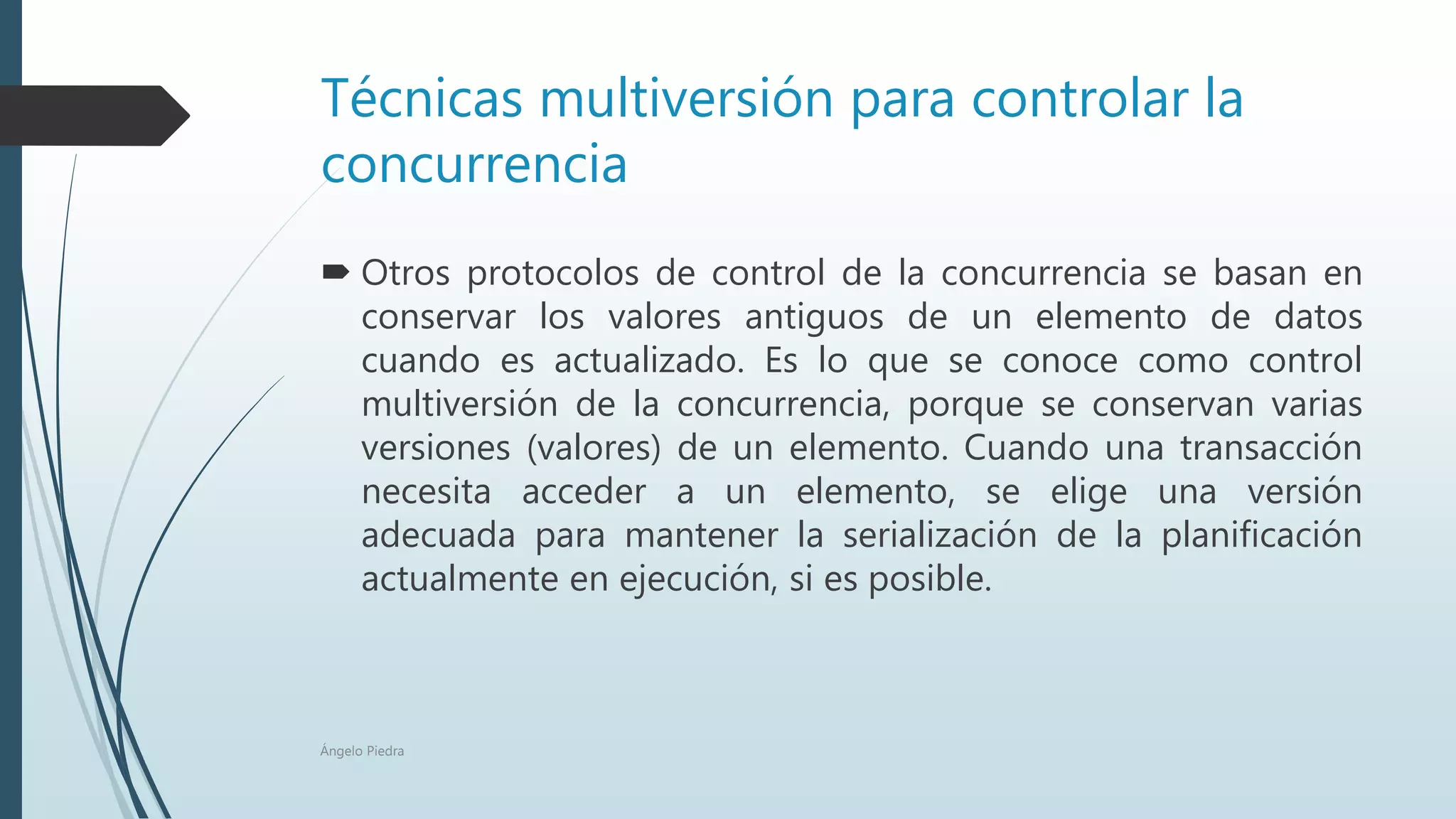 Técnicas multiversión para controlar la concurrencia

Otros protocolos de control de la concurrencia se basan en conservar los valores antiguos de un elemento de datos cuando es actualizado. Es lo que se conoce como control multiversión de la concurrencia, porque se conservan varias versiones (valores) de un elemento. Cuando una transacción necesita acceder a un elemento, se elige una versión adecuada para mantener la serialización de la planificación actualmente en ejecución, si es posible.

Ángelo Piedra